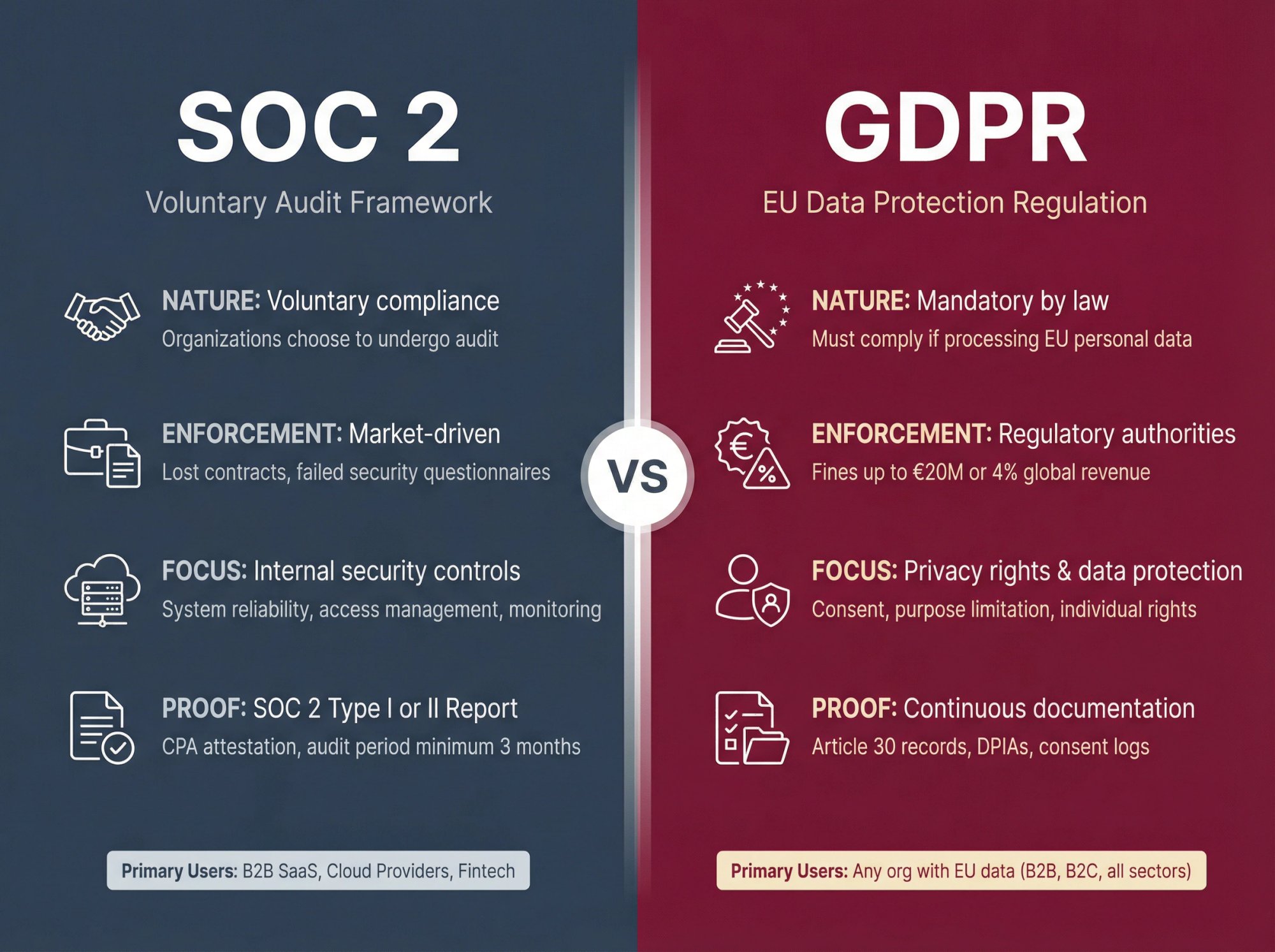 SOC 2

Voluntary Audit Framework

NATURE: Voluntary compliance
Organizations choose to undergo audit

ENFORCEMENT: Market-driven
Lost contracts, failed security questionnaires

FOCUS: Internal security controls
System reliability, access management, monitoring

PROOF: SOC 2 Type I or II Report
CPA attestation, audit period minimum 3 months

Primary Users: B2B SaaS, Cloud Providers, Fintech

VS

GDPR

EU Data Protection Regulation

NATURE: Mandatory by law
Must comply if processing EU personal data

ENFORCEMENT: Regulatory authorities
Fines up to €20M or 4% global revenue

FOCUS: Privacy rights & data protection
Consent, purpose limitation, individual rights

PROOF: Continuous documentation
Article 30 records, DPIAs, consent logs

Primary Users: Any org with EU data (B2B, B2C, all sectors)